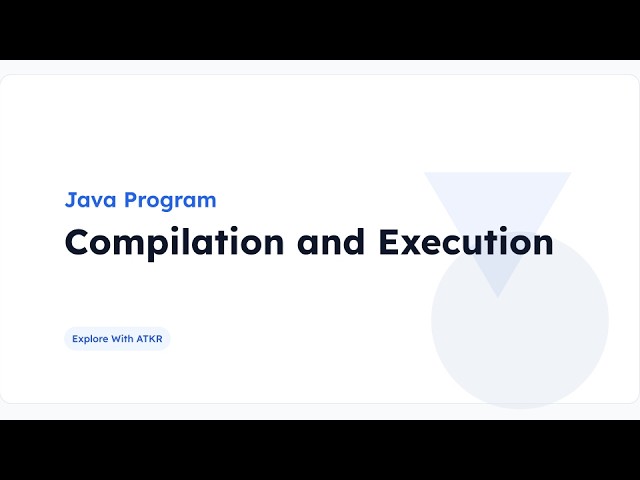 Java Program
Compilation and Execution

Explore With ATKR